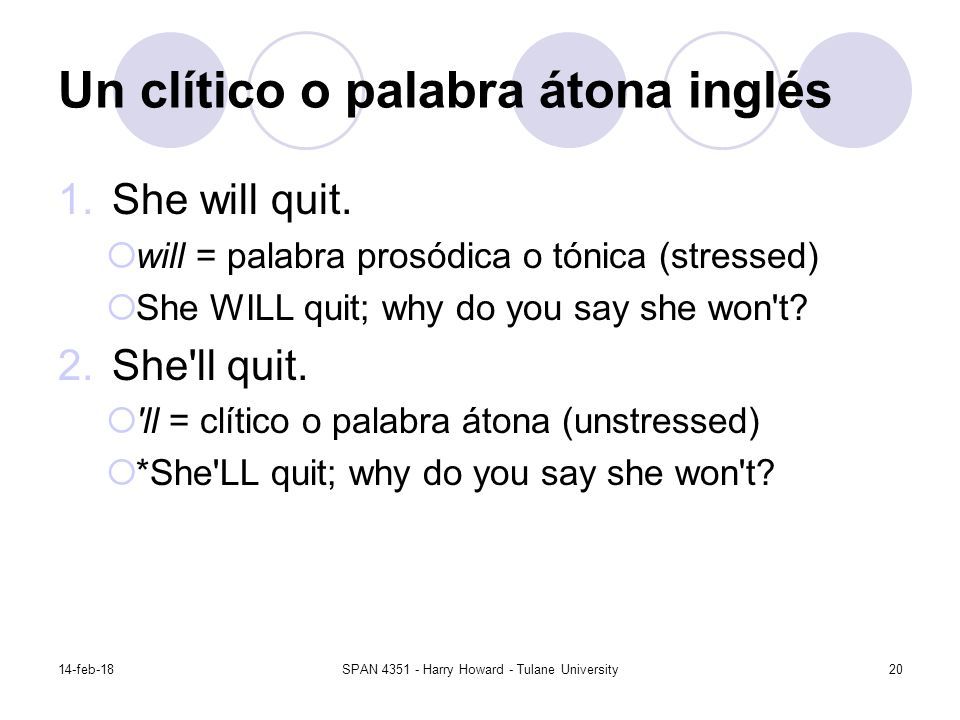 Un clítico o palabra átona inglés

1. She will quit.
will = palabra prosódica o tónica (stressed)
She WILL quit; why do you say she won't?

2. She'll quit.
'll = clítico o palabra átona (unstressed)
*She'LL quit; why do you say she won't?

14-feb-18

SPAN 4351 - Harry Howard - Tulane University

20